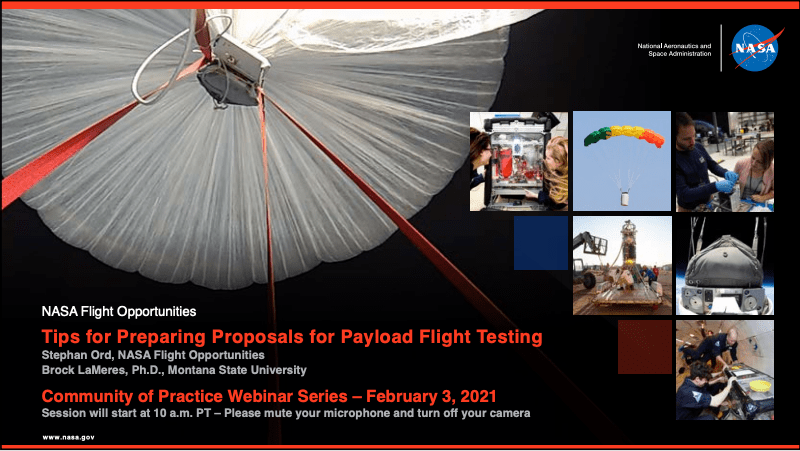 National Aeronautics and Space Administration

NASA

NASA Flight Opportunities

Tips for Preparing Proposals for Payload Flight Testing

Stephan Ord, NASA Flight Opportunities
Brock LaMeres, Ph.D., Montana State University

Community of Practice Webinar Series – February 3, 2021

Session will start at 10 a.m. PT – Please mute your microphone and turn off your camera

www.nasa.gov